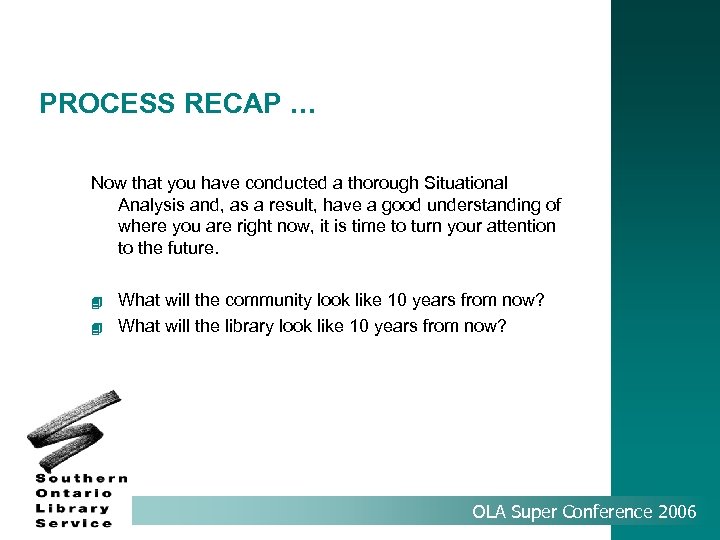 PROCESS RECAP …

Now that you have conducted a thorough Situational Analysis and, as a result, have a good understanding of where you are right now, it is time to turn your attention to the future.

What will the community look like 10 years from now?
What will the library look like 10 years from now?

Southern Ontario Library Service

OLA Super Conference 2006